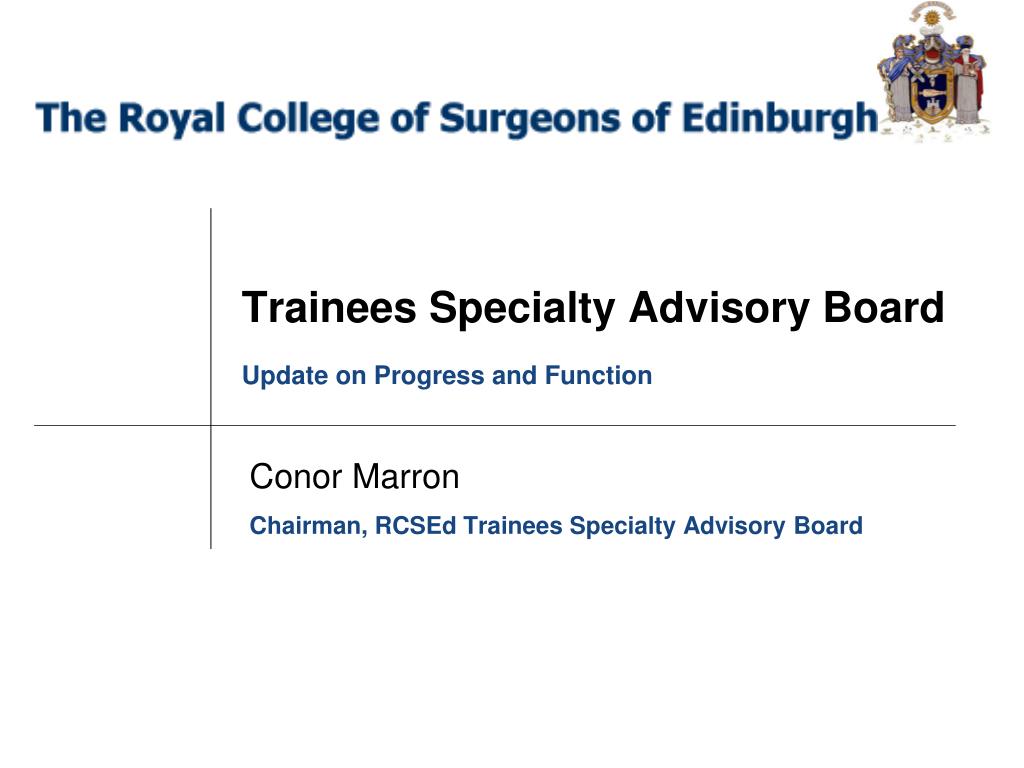 The Royal College of Surgeons of Edinburgh

Trainees Specialty Advisory Board

Update on Progress and Function

Conor Marron

Chairman, RCSEd Trainees Specialty Advisory Board